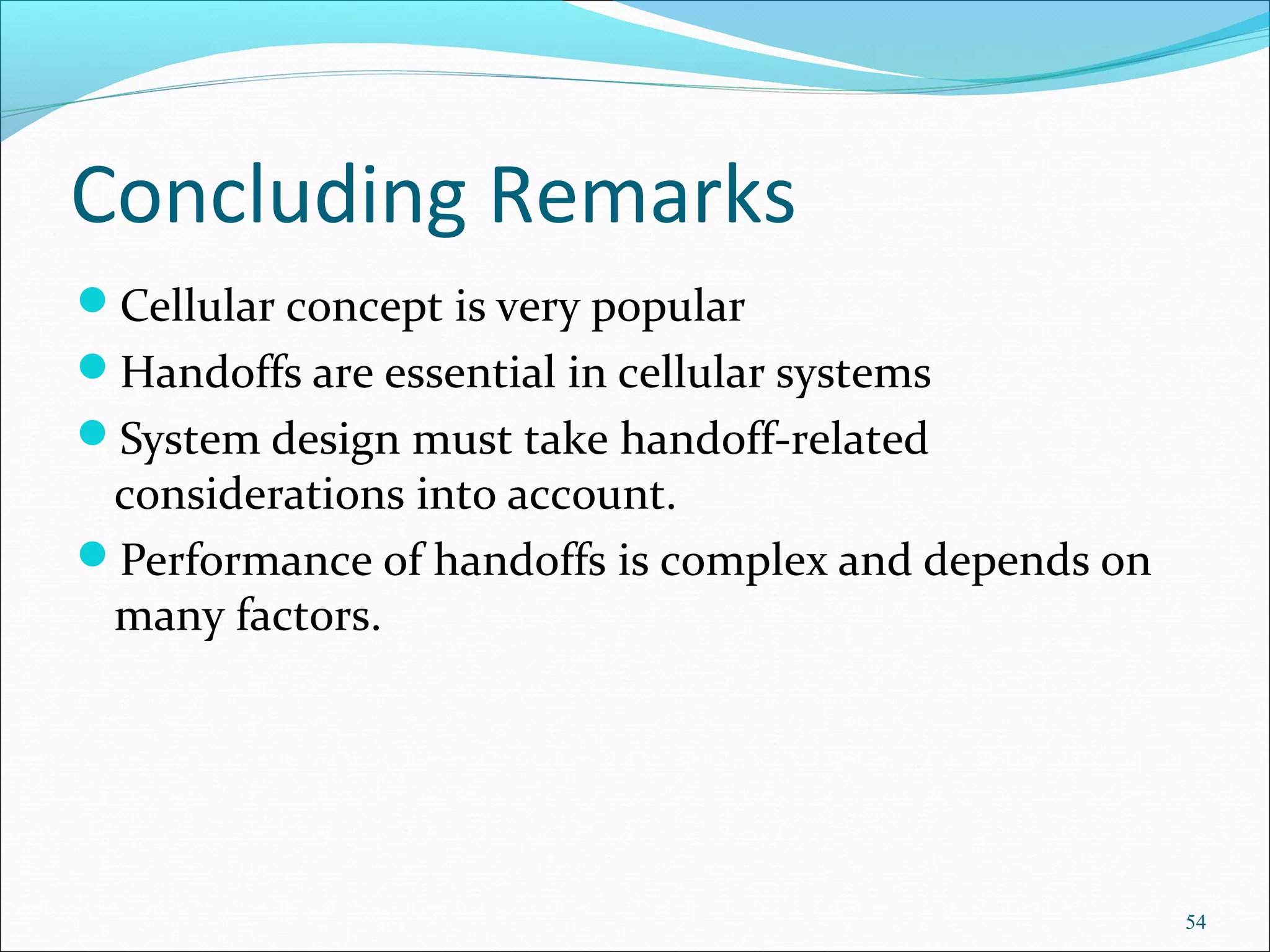 Concluding Remarks

- Cellular concept is very popular
- Handoffs are essential in cellular systems
- System design must take handoff-related considerations into account.
- Performance of handoffs is complex and depends on many factors.

54